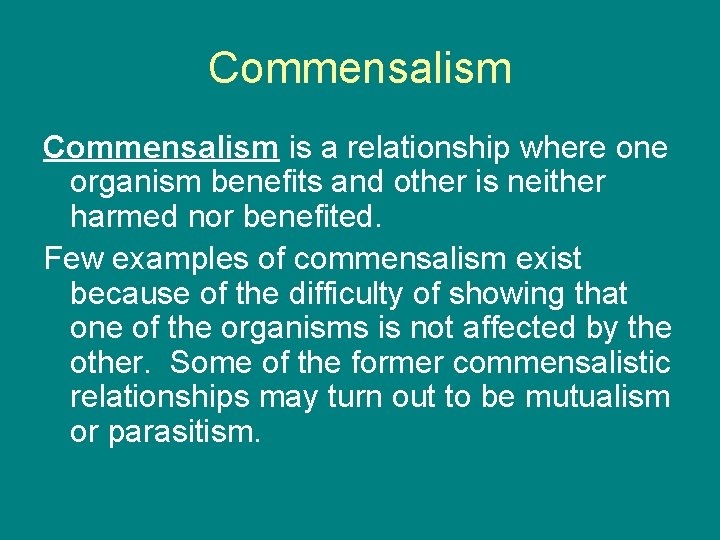 Commensalism

Commensalism is a relationship where one organism benefits and other is neither harmed nor benefited.

Few examples of commensalism exist because of the difficulty of showing that one of the organisms is not affected by the other. Some of the former commensalistic relationships may turn out to be mutualism or parasitism.